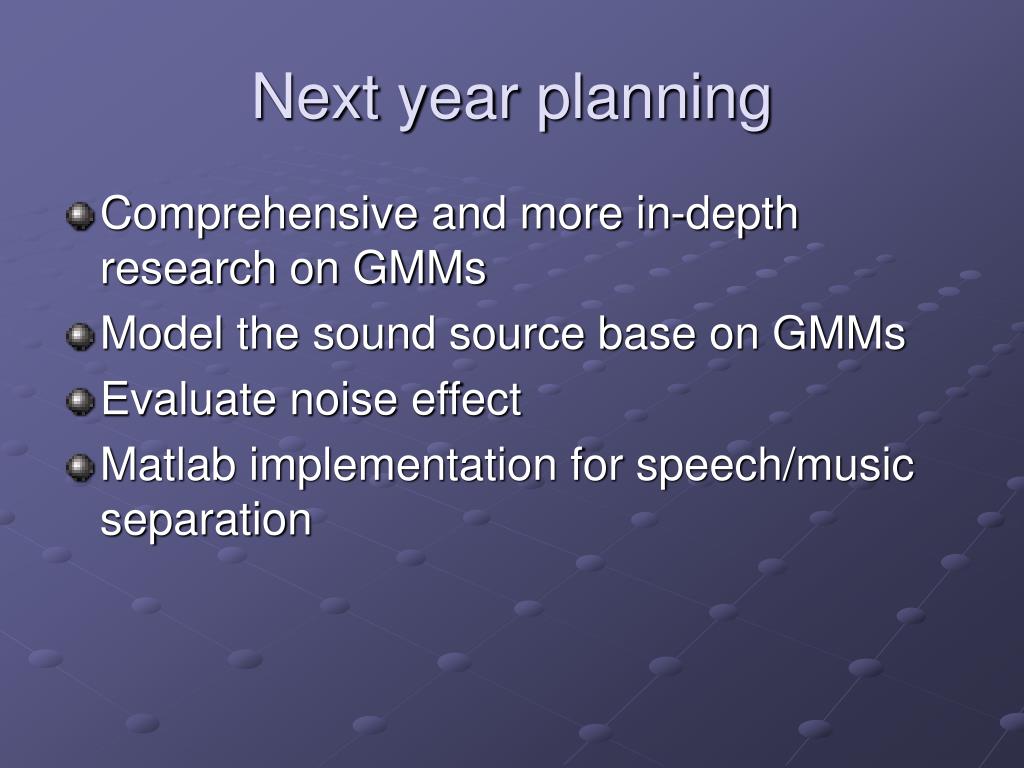 Next year planning

Comprehensive and more in-depth research on GMMs

Model the sound source base on GMMs

Evaluate noise effect

Matlab implementation for speech/music separation